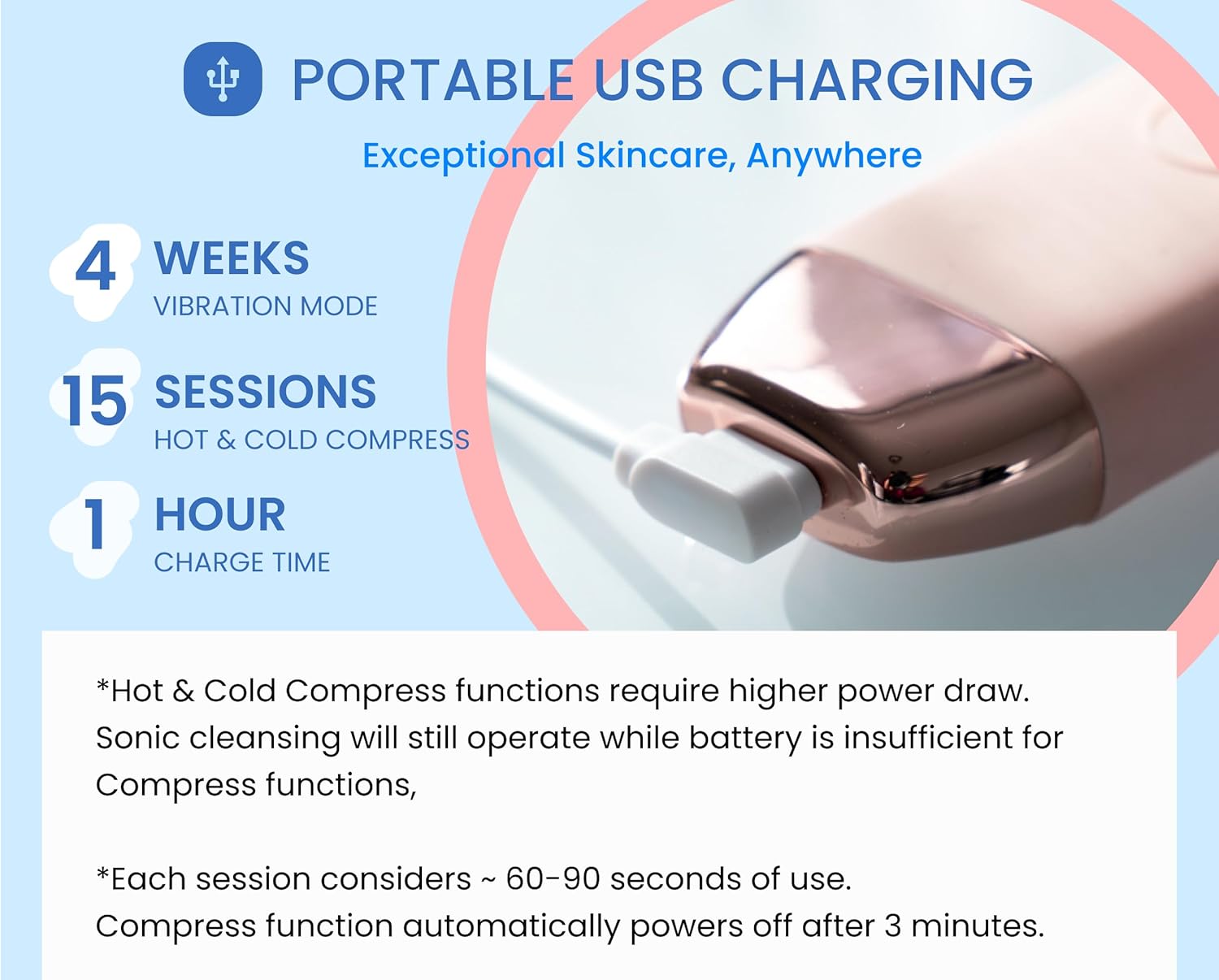 PORTABLE USB CHARGING

Exceptional Skincare, Anywhere

4 WEEKS
VIBRATION MODE

15 SESSIONS
HOT & COLD COMPRESS

1 HOUR
CHARGE TIME

*Hot & Cold Compress functions require higher power draw. Sonic cleansing will still operate while battery is insufficient for Compress functions,

*Each session considers ~ 60-90 seconds of use.
Compress function automatically powers off after 3 minutes.